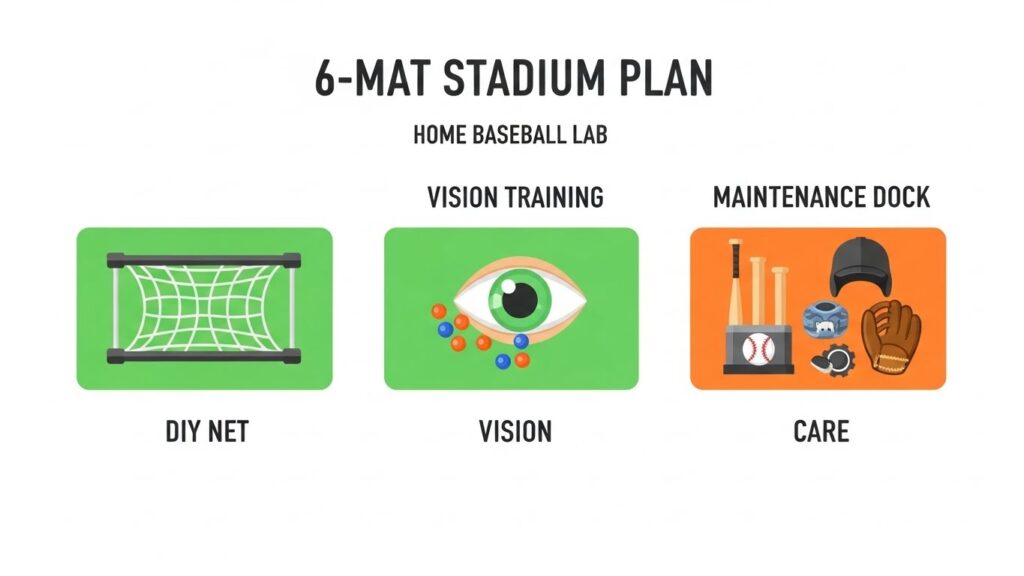 6-MAT STADIUM PLAN

HOME BASEBALL LAB

VISION TRAINING

MAINTENANCE DOCK

DIY NET

VISION

CARE